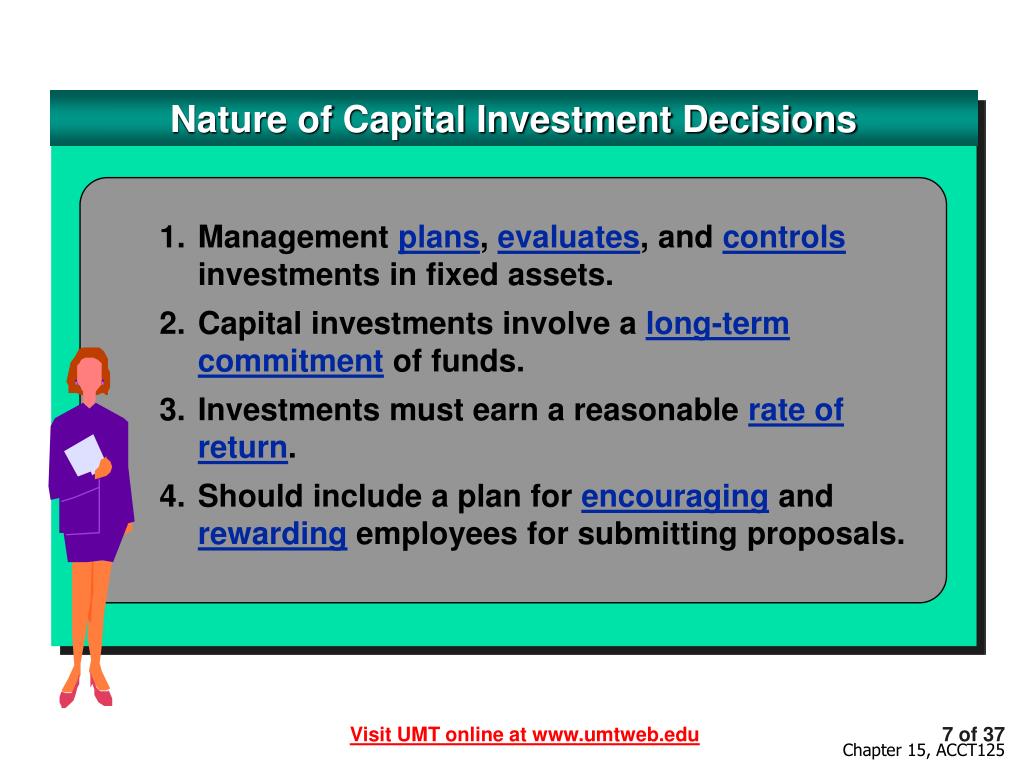 Nature of Capital Investment Decisions

1. Management plans, evaluates, and controls investments in fixed assets.

2. Capital investments involve a long-term commitment of funds.

3. Investments must earn a reasonable rate of return.

4. Should include a plan for encouraging and rewarding employees for submitting proposals.

Visit UMT online at www.umtweb.edu

7 of 37
Chapter 15, ACCT125